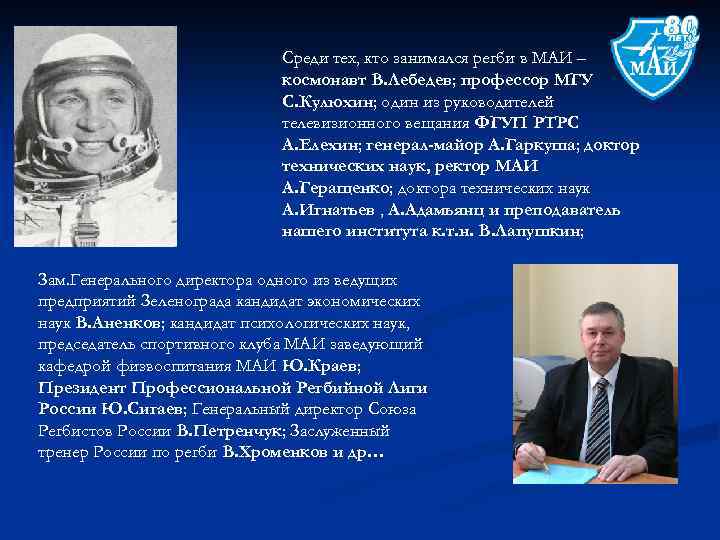 80 лет МАИ

Среди тех, кто занимался регби в МАИ – космонавт В.Лебедев; профессор МГУ С.Кулюхин; один из руководителей телевизионного вещания ФГУП РТРС А.Елехин; генерал-майор А.Гаркуша; доктор технических наук, ректор МАИ А.Геращенко; доктора технических наук А.Игнатьев , А.Адамьянц и преподаватель нашего института к.т.н. В.Лапушкин;

Зам.Генерального директора одного из ведущих предприятий Зеленограда кандидат экономических наук В.Аненков; кандидат психологических наук, председатель спортивного клуба МАИ заведующий кафедрой физвоспитания МАИ Ю.Краев; Президент Профессиональной Регбийной Лиги России Ю.Сигаев; Генеральный директор Союза Регбистов России В.Петренчук; Заслуженный тренер России по регби В.Хроменков и др…